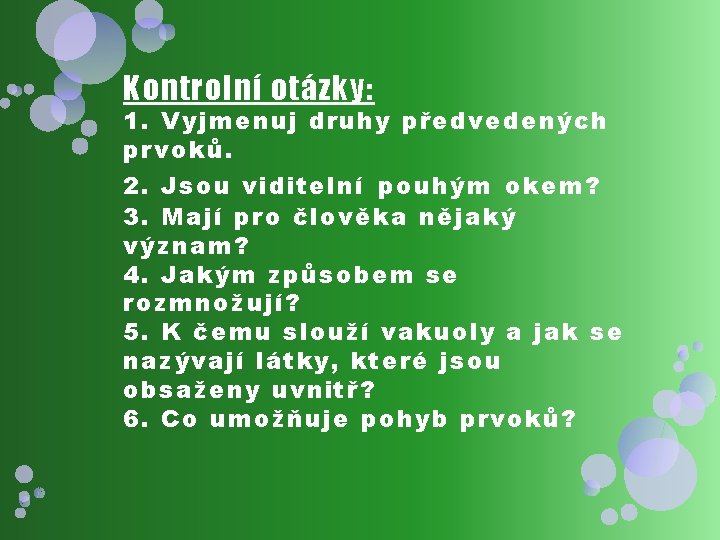 Kontrolní otázky:

1. Vyjmenuj druhy předvedených prvoků.

2. Jsou viditelní pouhým okem?

3. Mají pro člověka nějaký význam?

4. Jakým způsobem se rozmnožují?

5. K čemu slouží vakuoly a jak se nazývají látky, které jsou obsaženy uvnitř?

6. Co umožňuje pohyb prvoků?